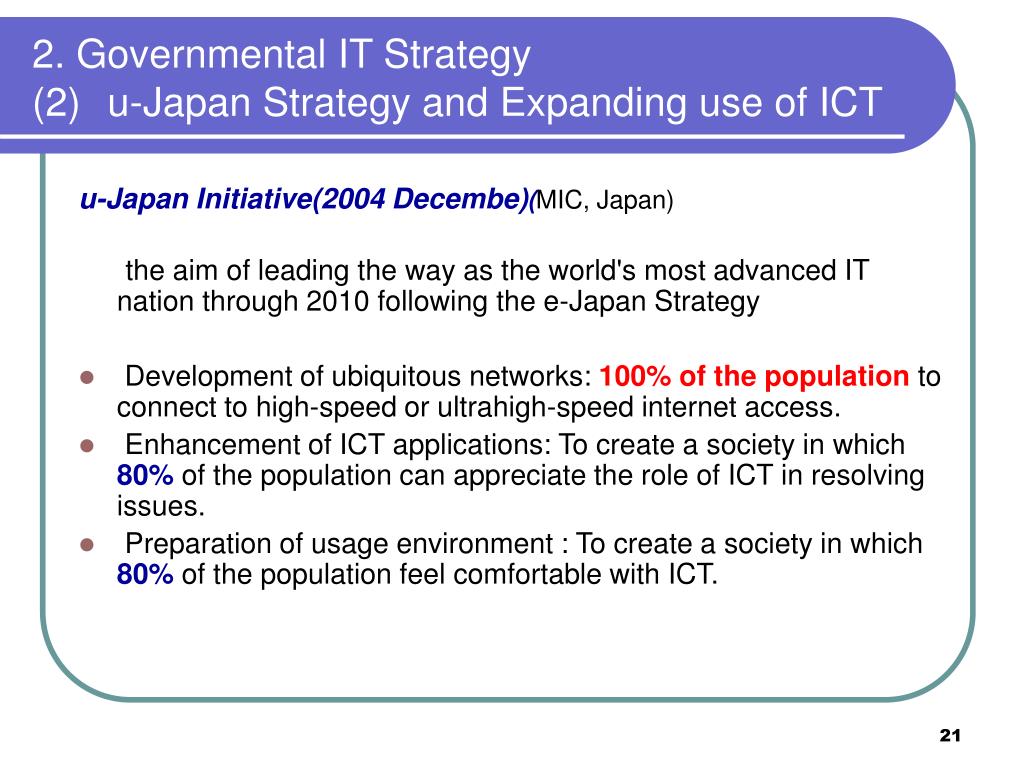 2. Governmental IT Strategy
(2) u-Japan Strategy and Expanding use of ICT

u-Japan Initiative(2004 Decembe)(MIC, Japan)

the aim of leading the way as the world's most advanced IT nation through 2010 following the e-Japan Strategy

- Development of ubiquitous networks: 100% of the population to connect to high-speed or ultrahigh-speed internet access.
- Enhancement of ICT applications: To create a society in which 80% of the population can appreciate the role of ICT in resolving issues.
- Preparation of usage environment : To create a society in which 80% of the population feel comfortable with ICT.

21